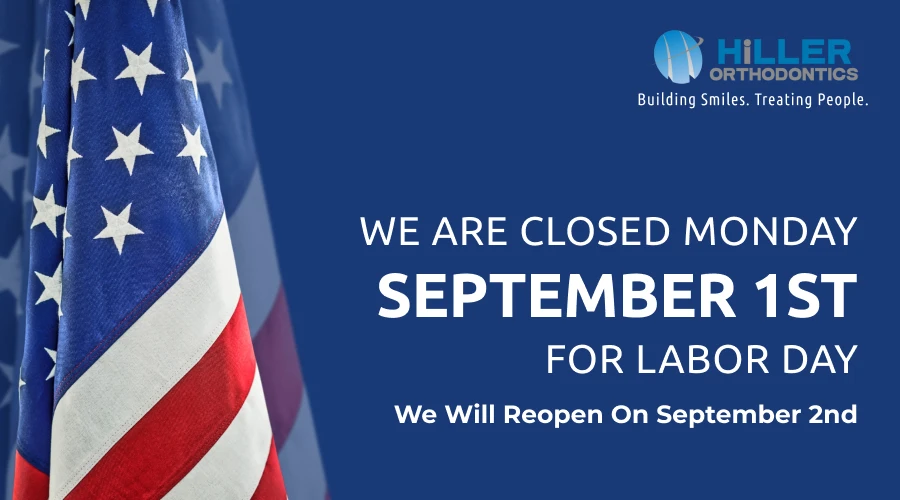 HiLLER
ORTHODONTICS
Building Smiles. Treating People.

WE ARE CLOSED MONDAY
SEPTEMBER 1ST
FOR LABOR DAY

We Will Reopen On September 2nd